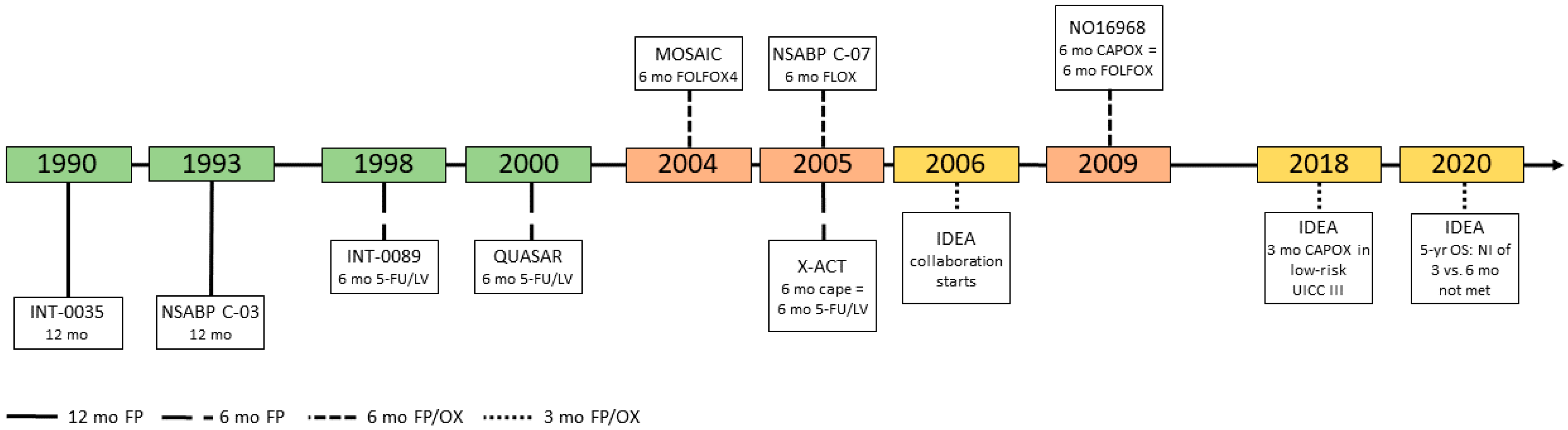 MOSAIC
6 mo FOLFOX4

NSABP C-07
6 mo FLOX

NO16968
6 mo CAPOX =
6 mo FOLFOX

1990

1993

1998

2000

2004

2005

2006

2009

2018

2020

INT-0035
12 mo

NSABP C-03
12 mo

INT-0089
6 mo 5-FU/LV

QUASAR
6 mo 5-FU/LV

X-ACT
6 mo cape =
6 mo 5-FU/LV

IDEA
collaboration
starts

IDEA
3 mo CAPOX in
low-risk
UICC III

IDEA
5-yr OS: NI of
3 vs. 6 mo
not met

12 mo FP   6 mo FP   6 mo FP/OX   3 mo FP/OX